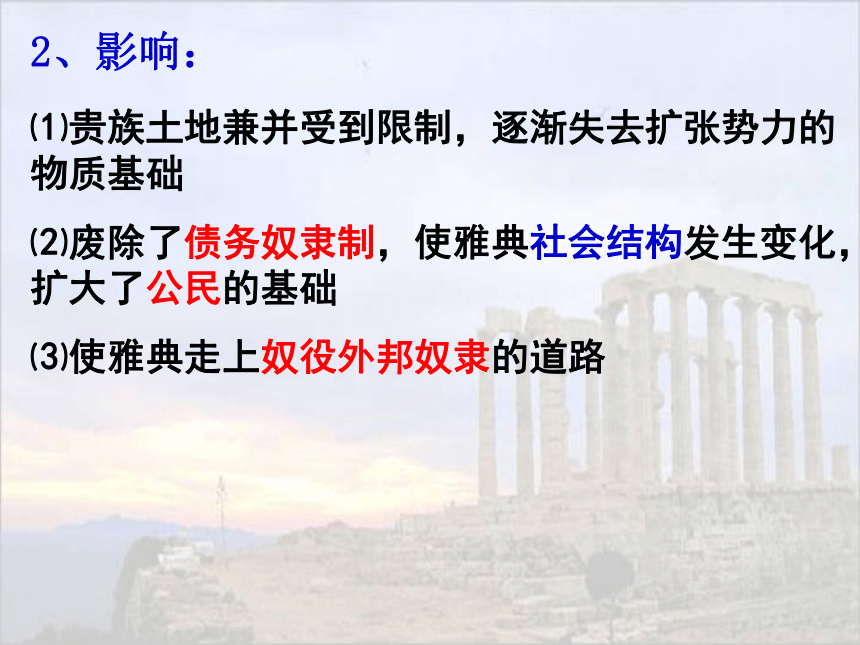 2、影响：

⑴贵族土地兼并受到限制，逐渐失去扩张势力的物质基础

⑵废除了债务奴隶制，使雅典社会结构发生变化，扩大了公民的基础

⑶使雅典走上奴役外邦奴隶的道路